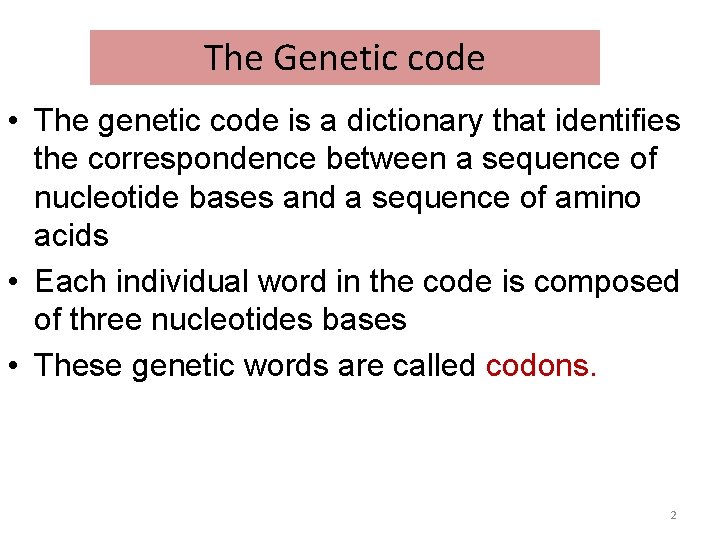 The Genetic code

• The genetic code is a dictionary that identifies the correspondence between a sequence of nucleotide bases and a sequence of amino acids

• Each individual word in the code is composed of three nucleotides bases

• These genetic words are called codons.

2